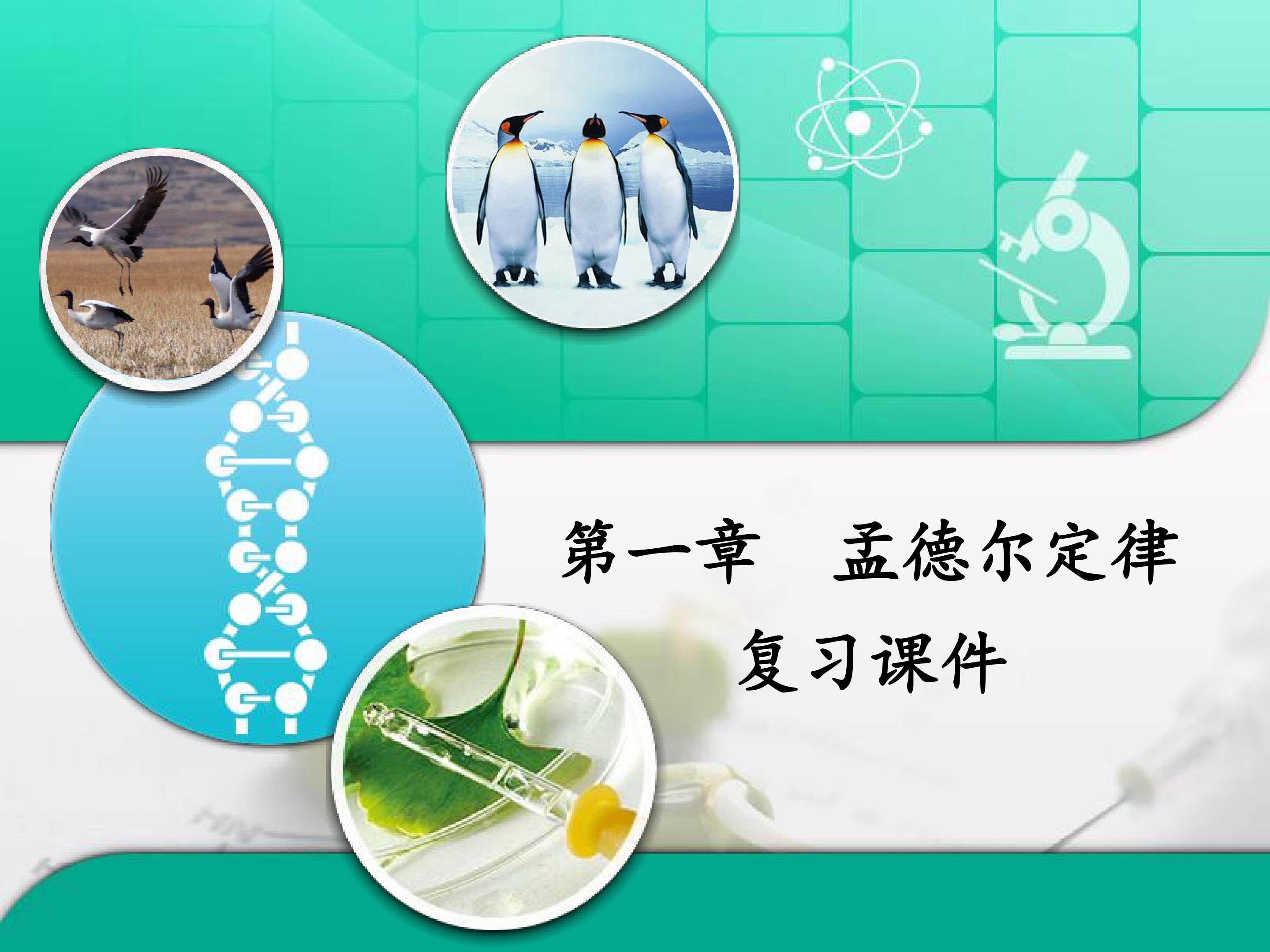 第一章　孟德尔定律

复习课件